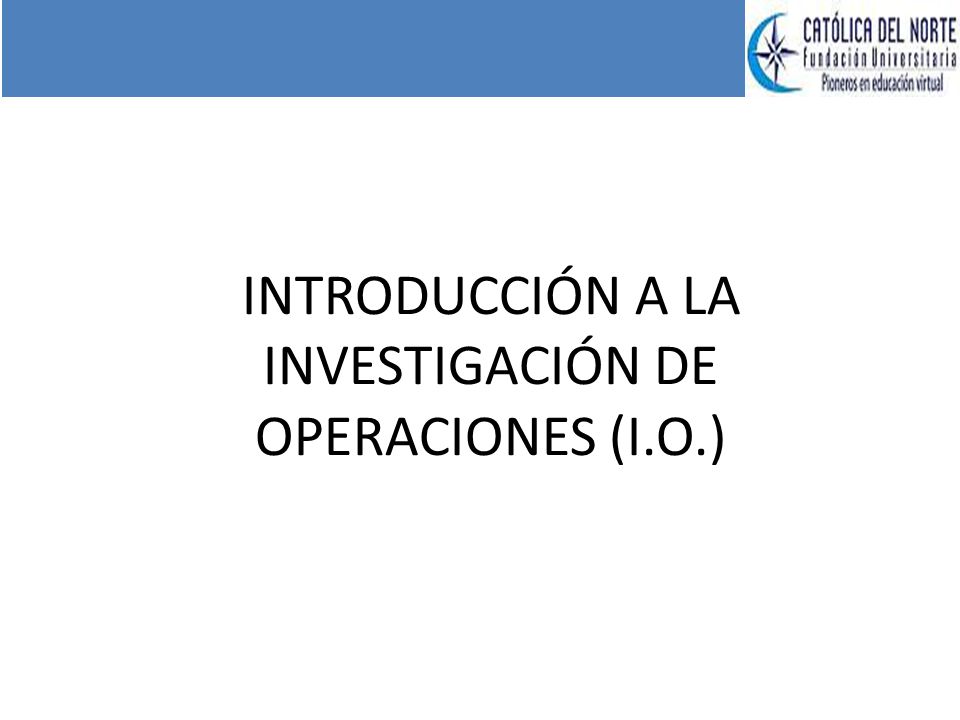 CATÓLICA DEL NORTE
Fundación Universitaria
Pioneros en educación virtual

INTRODUCCIÓN A LA INVESTIGACIÓN DE OPERACIONES (I.O.)